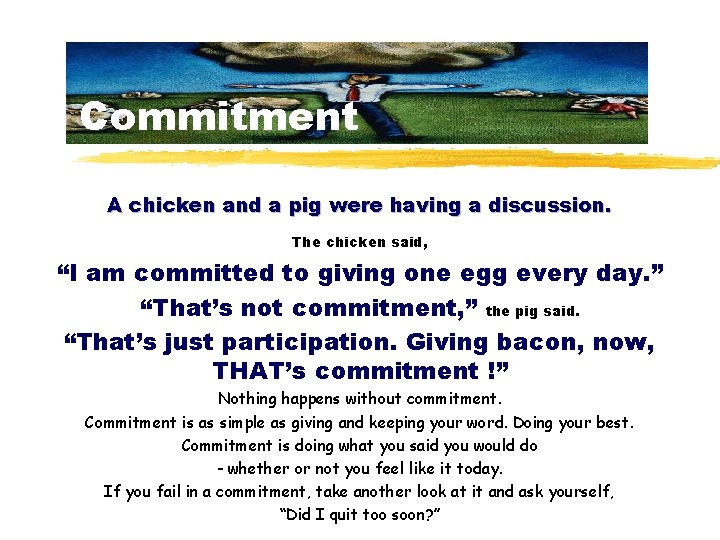 Commitment

A chicken and a pig were having a discussion.

The chicken said,

“I am committed to giving one egg every day.”

“That’s not commitment,” the pig said.

“That’s just participation. Giving bacon, now, THAT’s commitment !”

Nothing happens without commitment.

Commitment is as simple as giving and keeping your word. Doing your best.

Commitment is doing what you said you would do - whether or not you feel like it today.

If you fail in a commitment, take another look at it and ask yourself, “Did I quit too soon?”